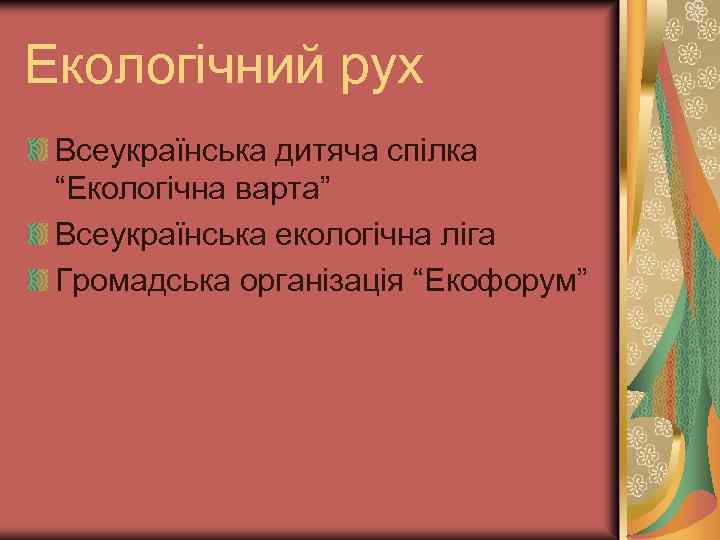 Екологічний рух

Всеукраїнська дитяча спілка “Екологічна варта”

Всеукраїнська екологічна ліга

Громадська організація “Екофорум”